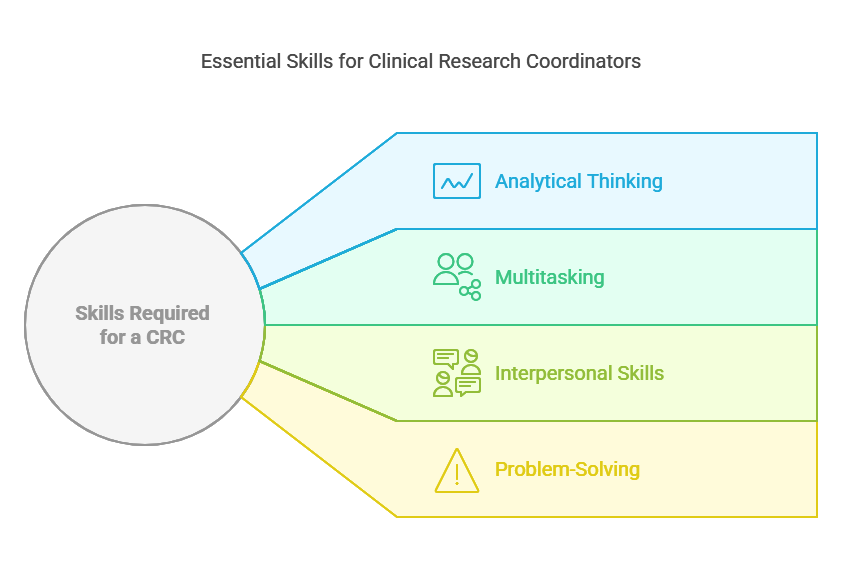 Essential Skills for Clinical Research Coordinators

Skills Required for a CRC

Analytical Thinking

Multitasking

Interpersonal Skills

Problem-Solving